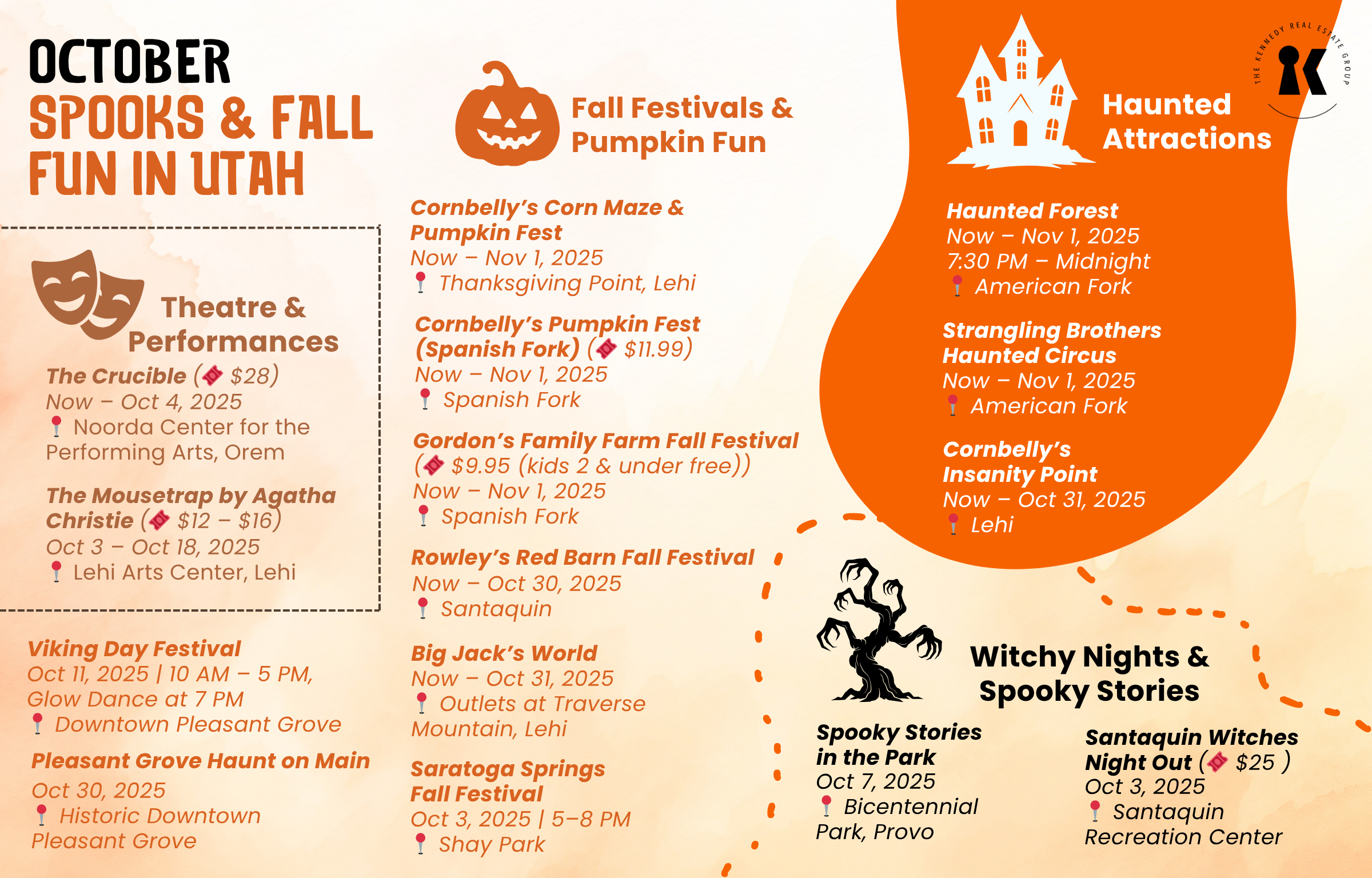 OCTOBER
SPOOKS & FALL FUN IN UTAH

Theatre & Performances

The Crucible (🎟 $28)
Now – Oct 4, 2025
📍 Noorda Center for the Performing Arts, Orem

The Mousetrap by Agatha Christie (🎟 $12 – $16)
Oct 3 – Oct 18, 2025
📍 Lehi Arts Center, Lehi

Viking Day Festival
Oct 11, 2025 | 10 AM – 5 PM, Glow Dance at 7 PM
📍 Downtown Pleasant Grove

Pleasant Grove Haunt on Main
Oct 30, 2025
📍 Historic Downtown Pleasant Grove

Fall Festivals & Pumpkin Fun

Cornbelly's Corn Maze & Pumpkin Fest
Now – Nov 1, 2025
📍 Thanksgiving Point, Lehi

Cornbelly's Pumpkin Fest (Spanish Fork) (🎟 $11.99)
Now – Nov 1, 2025
📍 Spanish Fork

Gordon's Family Farm Fall Festival (🎟 $9.95 (kids 2 & under free))
Now – Nov 1, 2025
📍 Spanish Fork

Rowley's Red Barn Fall Festival
Now – Oct 30, 2025
📍 Santaquin

Big Jack's World
Now – Oct 31, 2025
📍 Outlets at Traverse Mountain, Lehi

Saratoga Springs Fall Festival
Oct 3, 2025 | 5–8 PM
📍 Shay Park

Haunted Attractions

THE KENNEDY REAL ESTATE GROUP

Haunted Forest
Now – Nov 1, 2025
7:30 PM – Midnight
📍 American Fork

Strangling Brothers Haunted Circus
Now – Nov 1, 2025
📍 American Fork

Cornbelly's Insanity Point
Now – Oct 31, 2025
📍 Lehi

Witchy Nights & Spooky Stories

Spooky Stories in the Park
Oct 7, 2025
📍 Bicentennial Park, Provo

Santaquin Witches Night Out (🎟 $25 )
Oct 3, 2025
📍 Santaquin Recreation Center